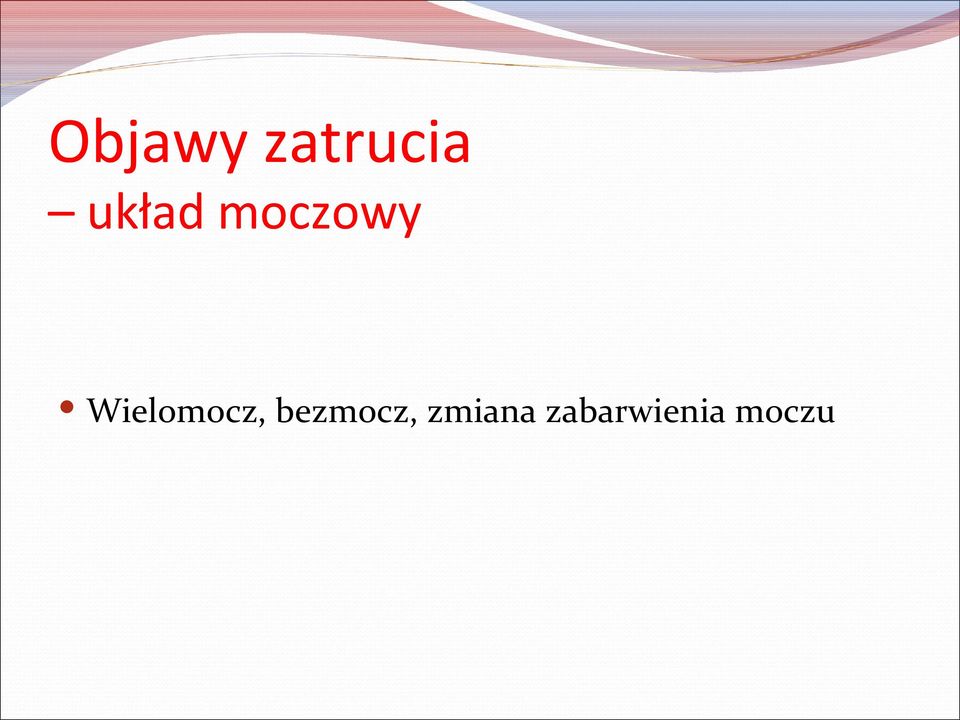 Objawy zatrucia
– układ moczowy

• Wielomocz, bezmocz, zmiana zabarwienia moczu